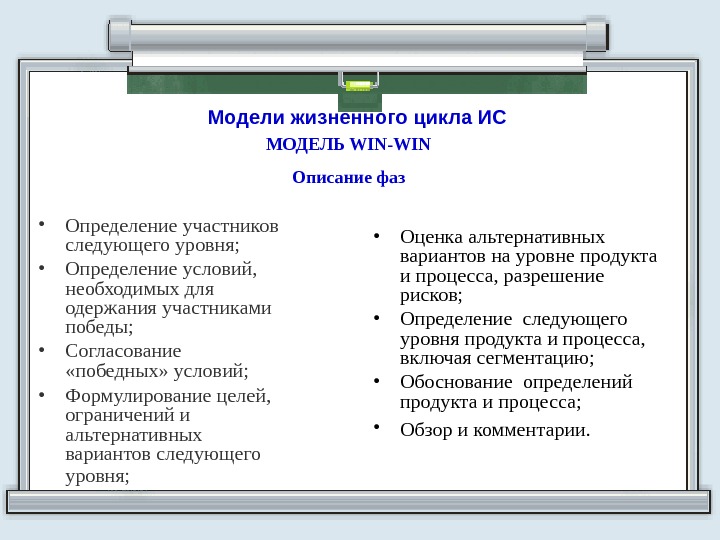 Модели жизненного цикла ИС

МОДЕЛЬ WIN-WIN

Описание фаз

• Определение участников следующего уровня;
• Определение условий, необходимых для одержания участниками победы;
• Согласование «победных» условий;
• Формулирование целей, ограничений и альтернативных вариантов следующего уровня;

• Оценка альтернативных вариантов на уровне продукта и процесса, разрешение рисков;
• Определение следующего уровня продукта и процесса, включая сегментацию;
• Обоснование определений продукта и процесса;
• Обзор и комментарии.